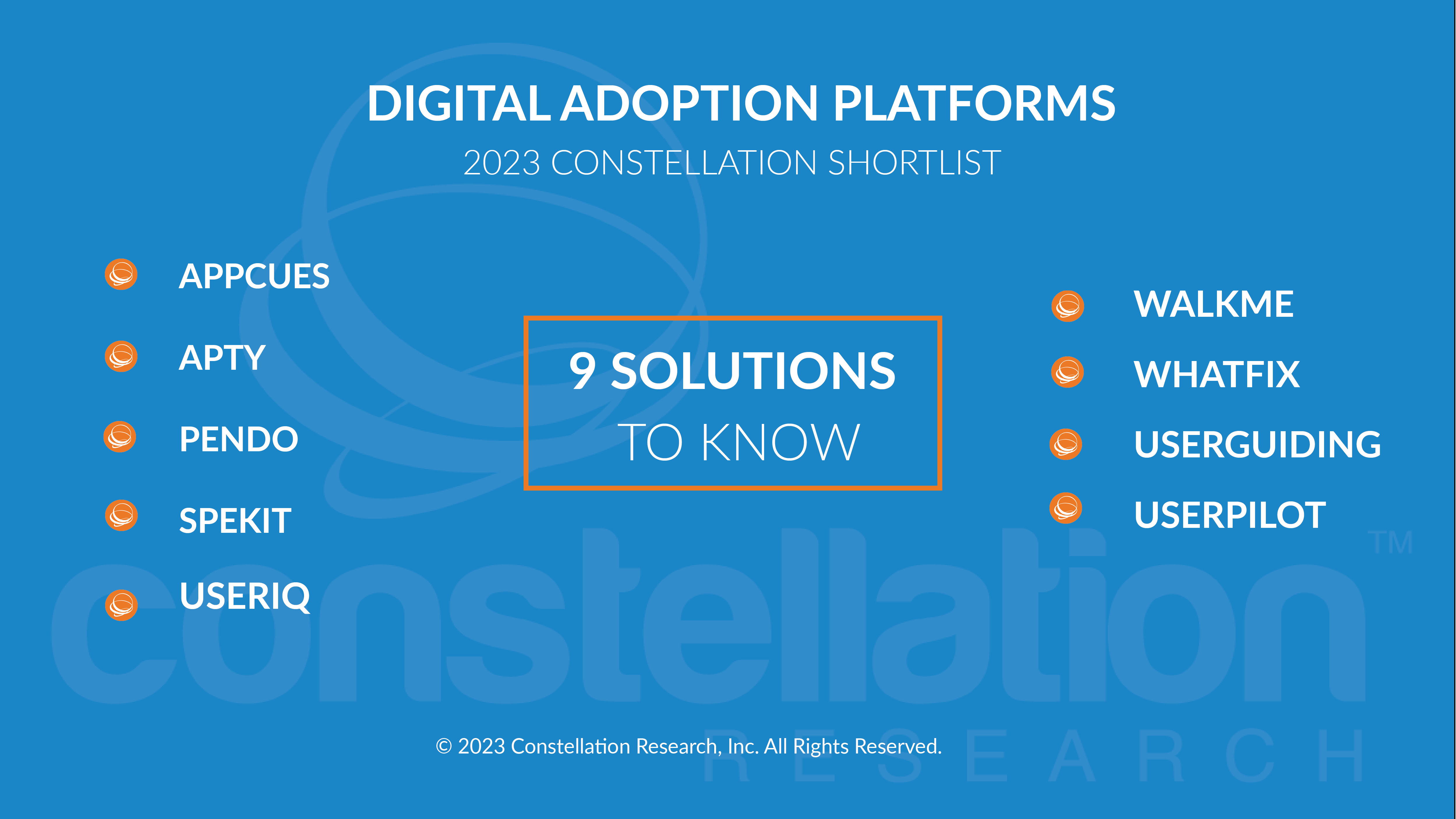 DIGITAL ADOPTION PLATFORMS
2023 CONSTELLATION SHORTLIST

APPCUES
APTY
PENDO
SPEKIT
USERIQ

9 SOLUTIONS
TO KNOW

WALKME
WHATFIX
USERGUIDING
USERPILOT

constellation™
RESEARCH

© 2023 Constellation Research, Inc. All Rights Reserved.